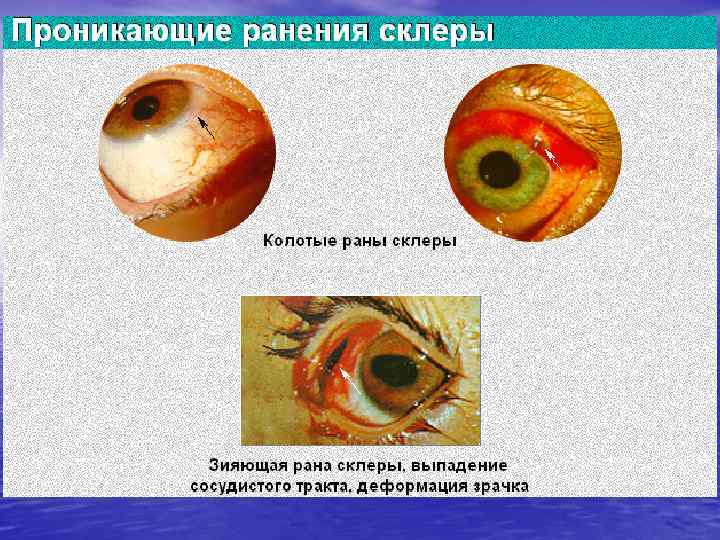 Проникающие ранения склеры

Колотые раны склеры

Зияющая рана склеры, выпадение сосудистого тракта, деформация зрачка